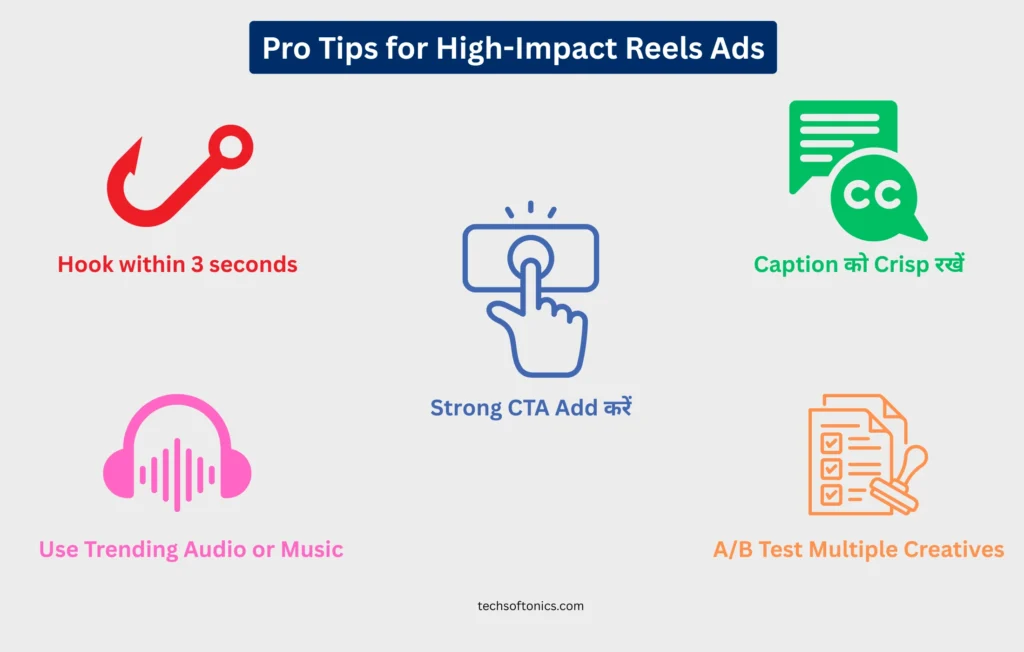 Pro Tips for High-Impact Reels Ads

Hook within 3 seconds

CC

Caption को Crisp रखें

Strong CTA Add करें

Use Trending Audio or Music

A/B Test Multiple Creatives

techsoftonics.com